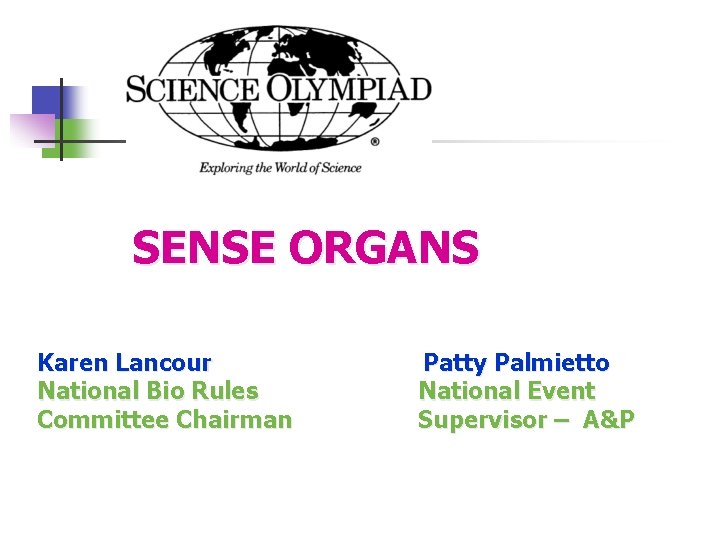 SCIENCE OLYMPIAD
®
Exploring the World of Science

SENSE ORGANS

Karen Lancour
National Bio Rules
Committee Chairman

Patty Palmietto
National Event
Supervisor – A&P